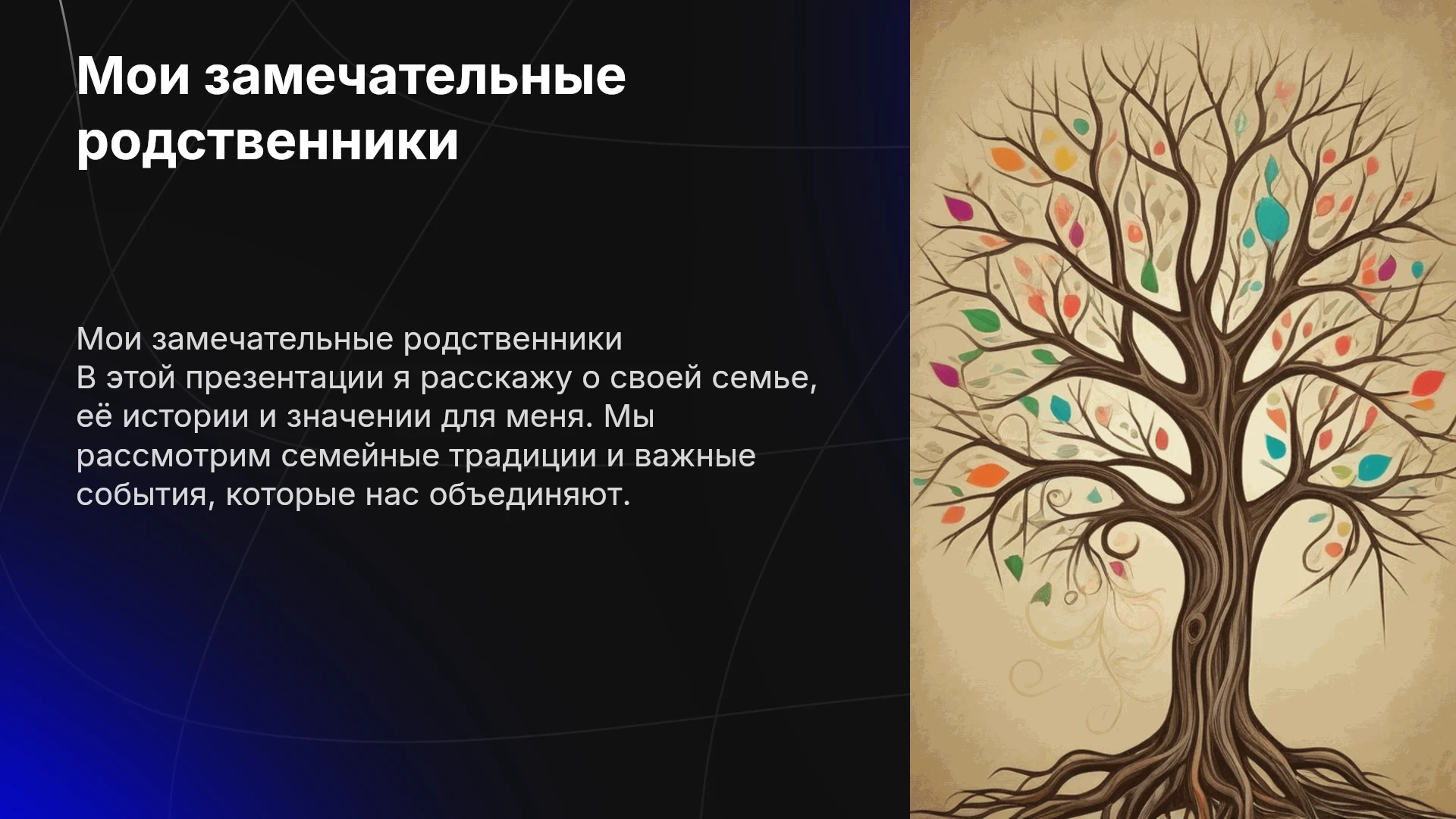 Мои замечательные родственники

Мои замечательные родственники
В этой презентации я расскажу о своей семье, её истории и значении для меня. Мы рассмотрим семейные традиции и важные события, которые нас объединяют.